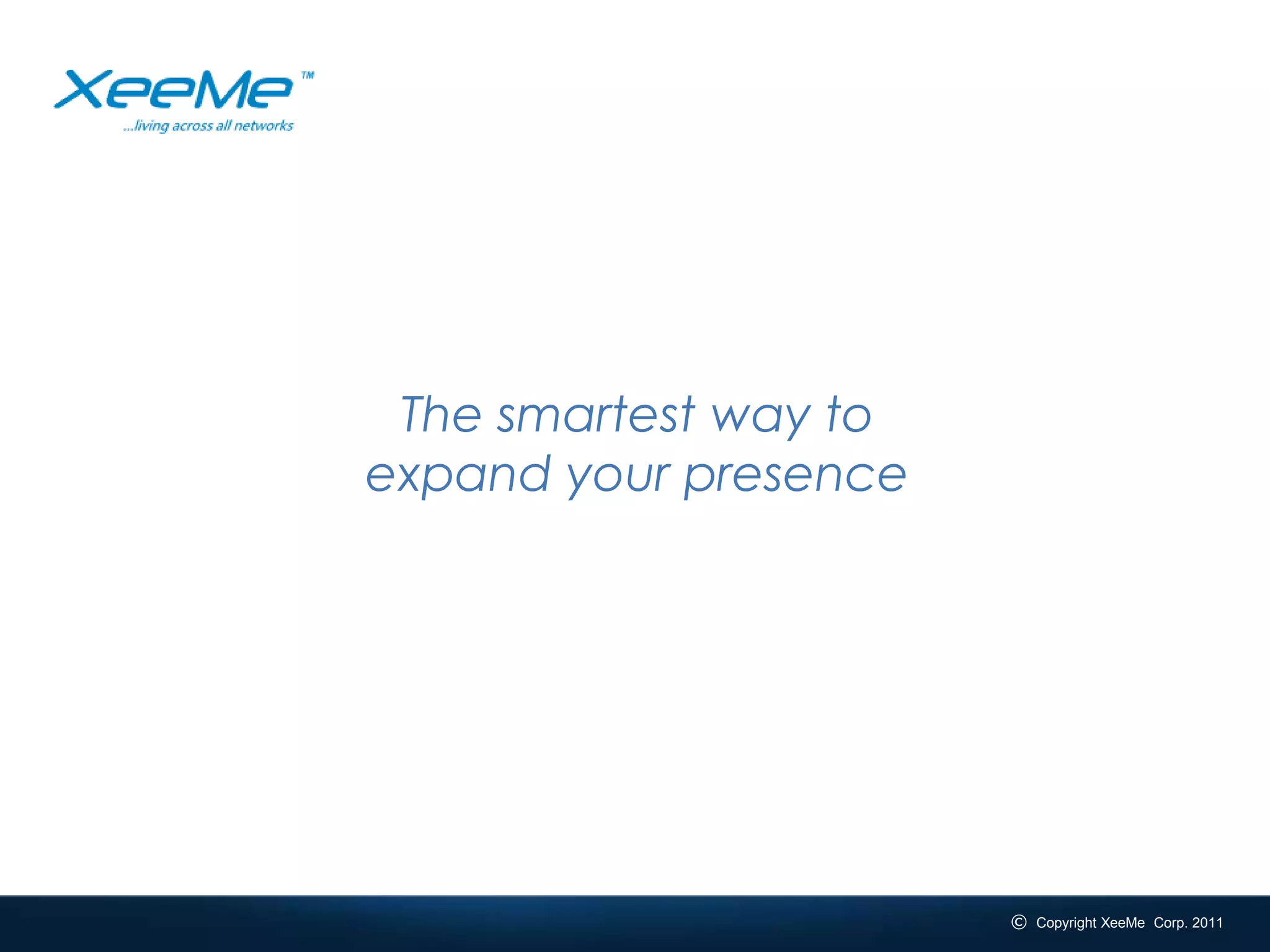 XeeMe™
...living across all networks

The smartest way to expand your presence

© Copyright XeeMe Corp. 2011